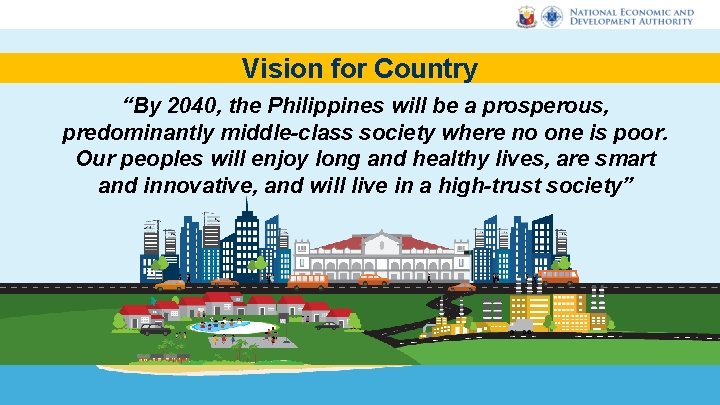 NATIONAL ECONOMIC AND DEVELOPMENT AUTHORITY

Vision for Country

“By 2040, the Philippines will be a prosperous, predominantly middle-class society where no one is poor. Our peoples will enjoy long and healthy lives, are smart and innovative, and will live in a high-trust society”